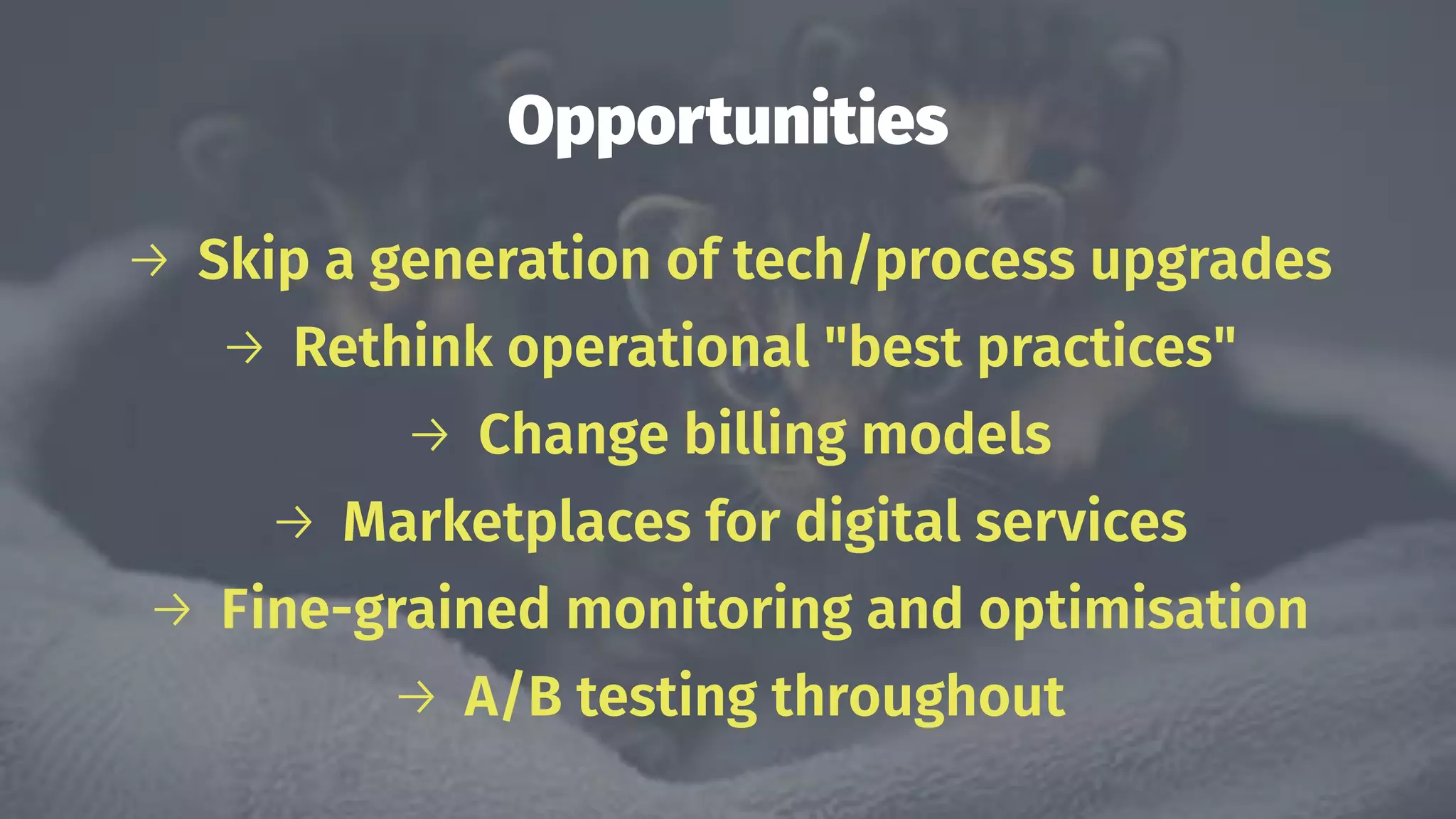 Opportunities

→ Skip a generation of tech/process upgrades
→ Rethink operational "best practices"
→ Change billing models
→ Marketplaces for digital services
→ Fine-grained monitoring and optimisation
→ A/B testing throughout